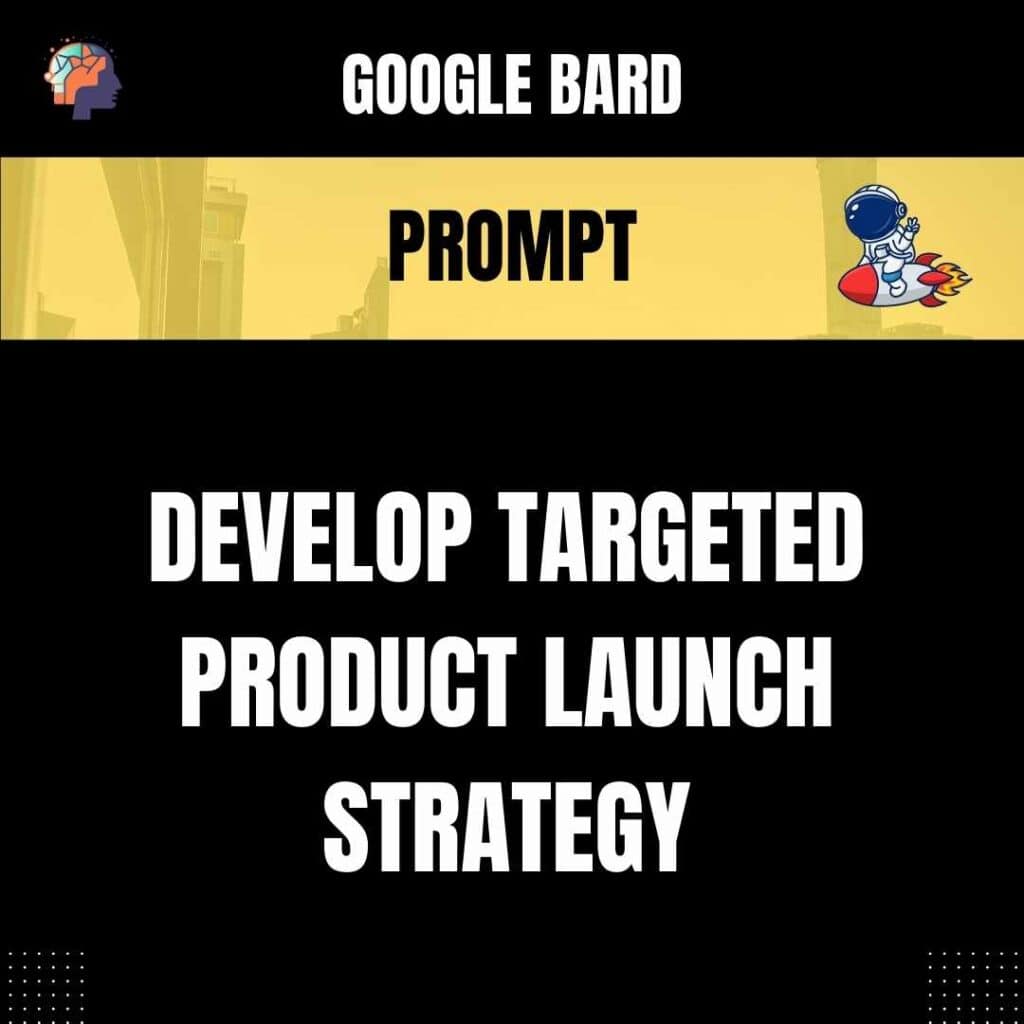 GOOGLE BARD

PROMPT

DEVELOP TARGETED PRODUCT LAUNCH STRATEGY